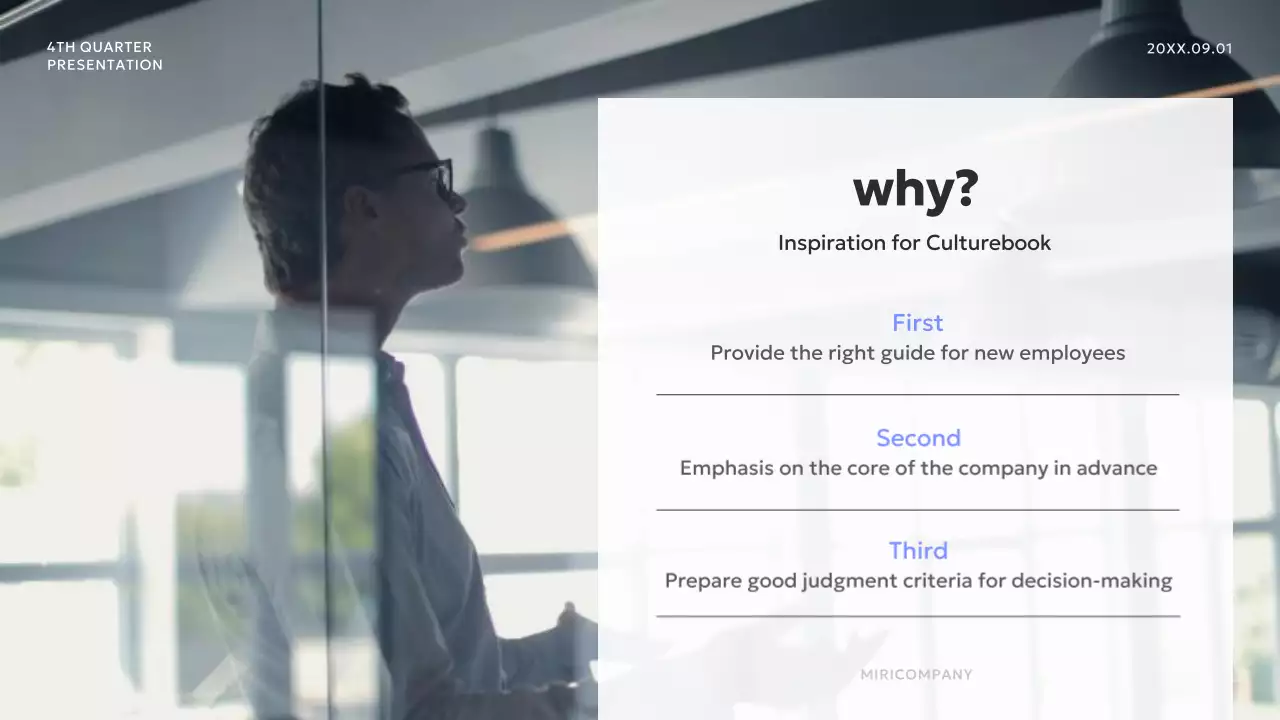 4TH QUARTER PRESENTATION

20XX.09.01

why?

Inspiration for Culturebook

First
Provide the right guide for new employees

Second
Emphasis on the core of the company in advance

Third
Prepare good judgment criteria for decision-making

MIRICOMPANY